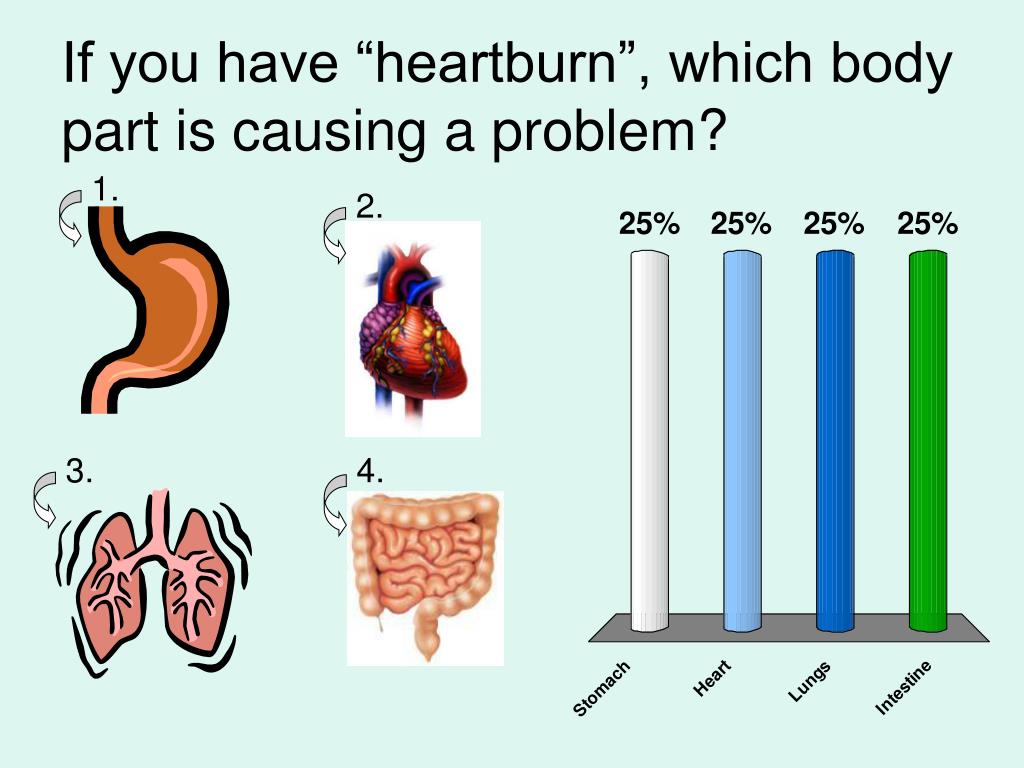 If you have “heartburn”, which body part is causing a problem?

1.

2.

3.

4.

25% 25% 25% 25%

Stomach Heart Lungs Intestine